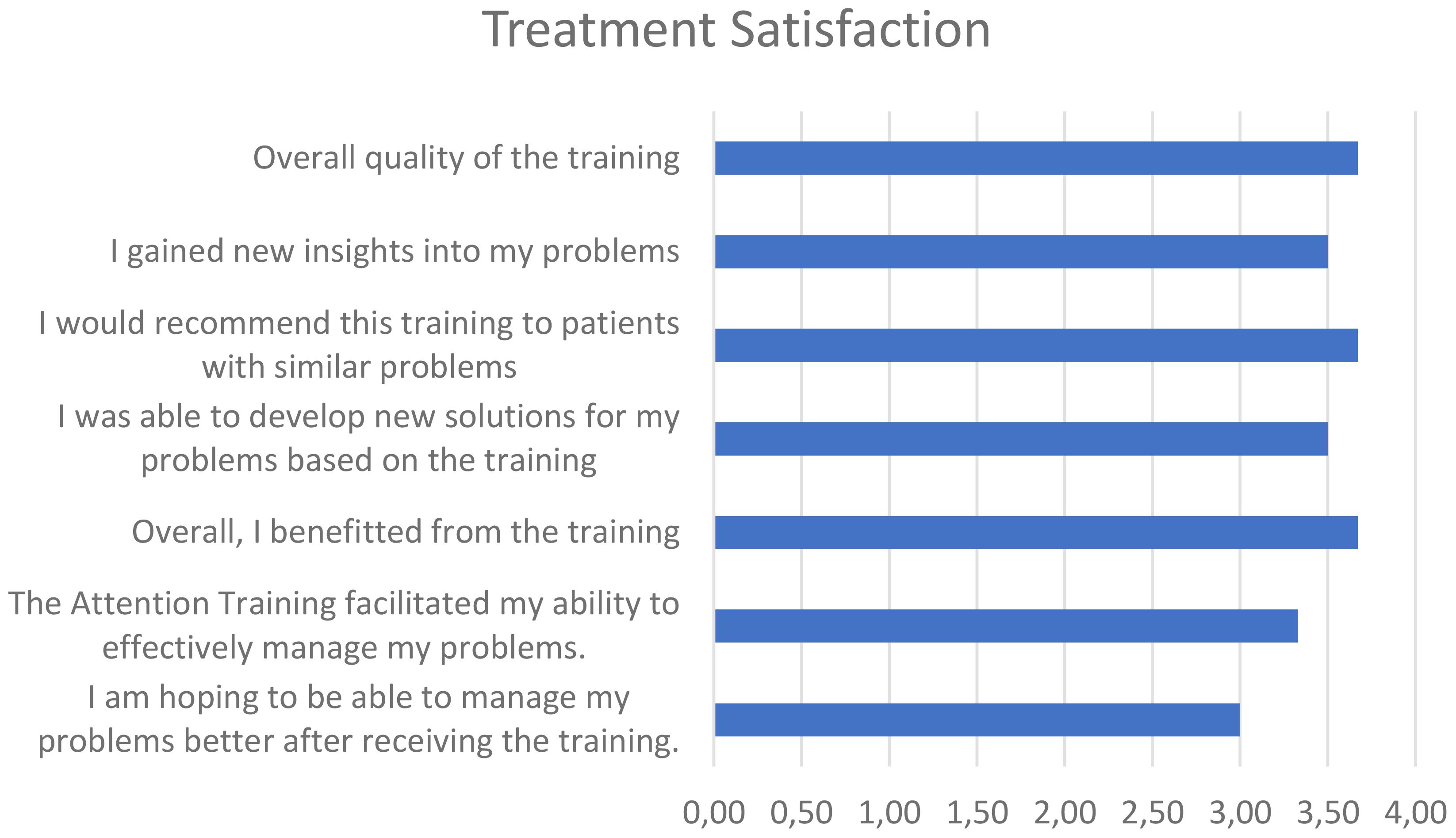 Treatment Satisfaction

Overall quality of the training

I gained new insights into my problems

I would recommend this training to patients with similar problems

I was able to develop new solutions for my problems based on the training

Overall, I benefitted from the training

The Attention Training facilitated my ability to effectively manage my problems.

I am hoping to be able to manage my problems better after receiving the training.

0,00 0,50 1,00 1,50 2,00 2,50 3,00 3,50 4,00